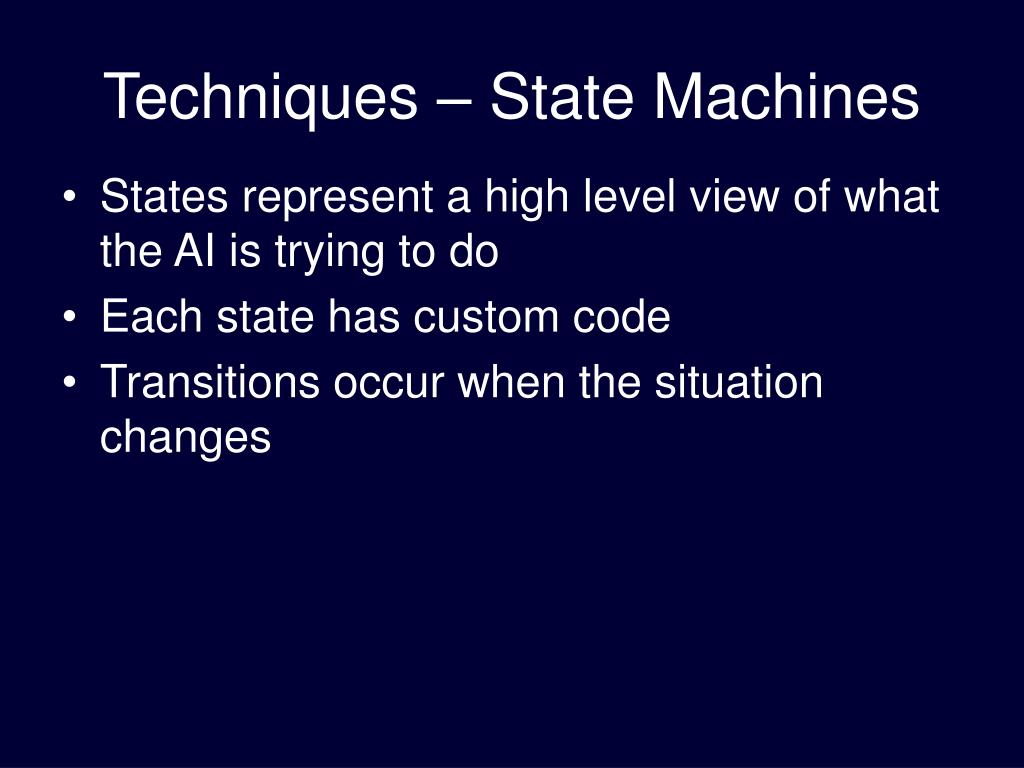 Techniques – State Machines

• States represent a high level view of what the AI is trying to do
• Each state has custom code
• Transitions occur when the situation changes